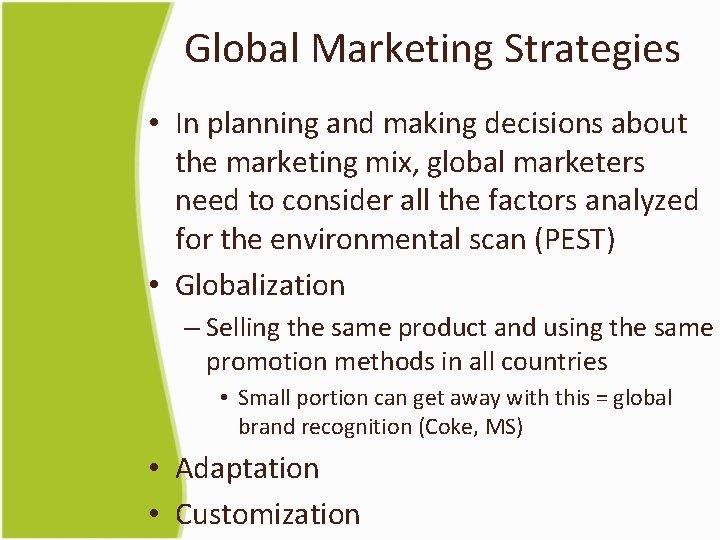 Global Marketing Strategies

• In planning and making decisions about the marketing mix, global marketers need to consider all the factors analyzed for the environmental scan (PEST)

• Globalization

– Selling the same product and using the same promotion methods in all countries

• Small portion can get away with this = global brand recognition (Coke, MS)

• Adaptation

• Customization